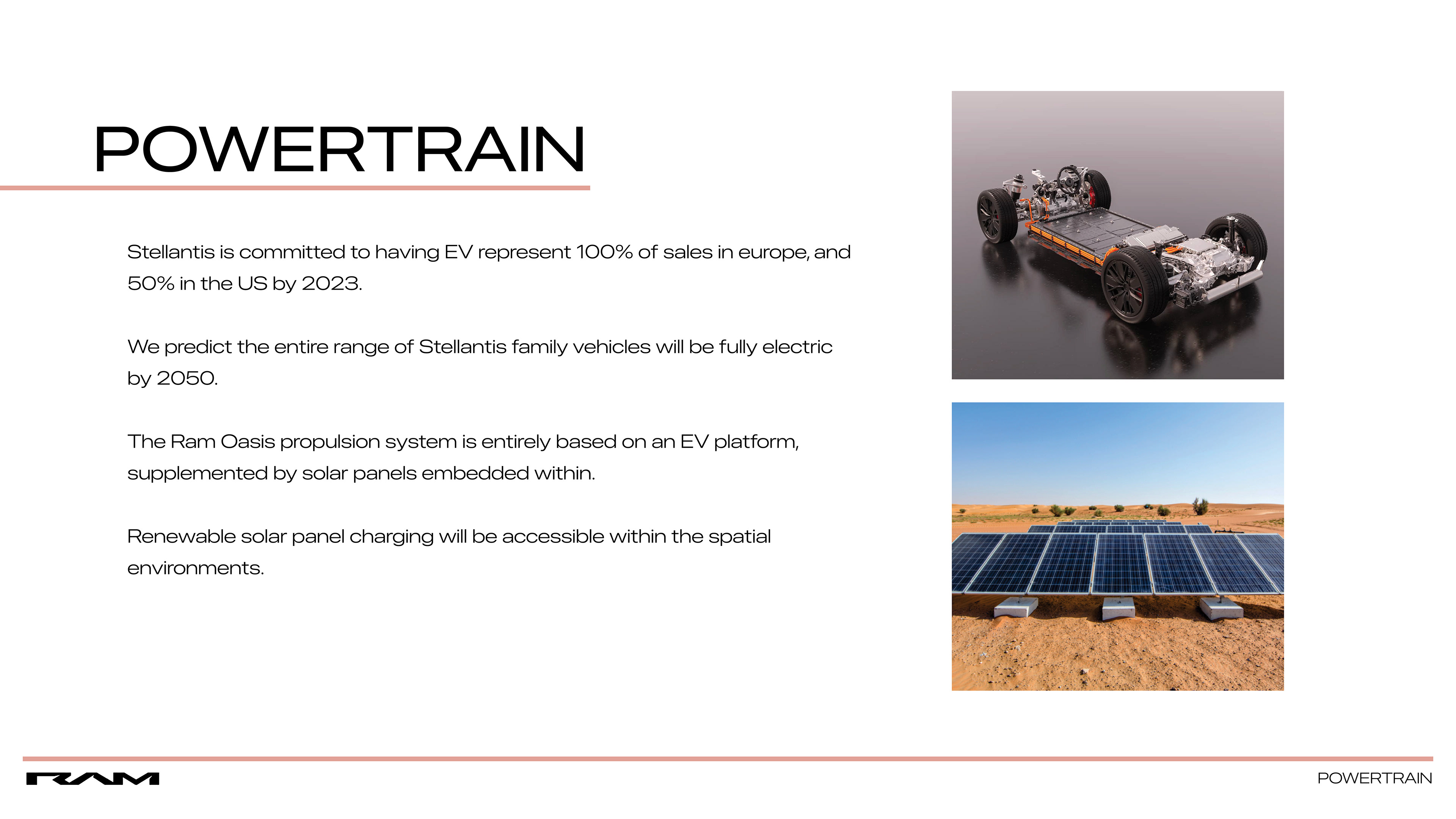 POWERTRAIN

Stellantis is committed to having EV represent 100% of sales in europe, and 50% in the US by 2023.

We predict the entire range of Stellantis family vehicles will be fully electric by 2050.

The Ram Oasis propulsion system is entirely based on an EV platform, supplemented by solar panels embedded within.

Renewable solar panel charging will be accessible within the spatial environments.

RAM

POWERTRAIN